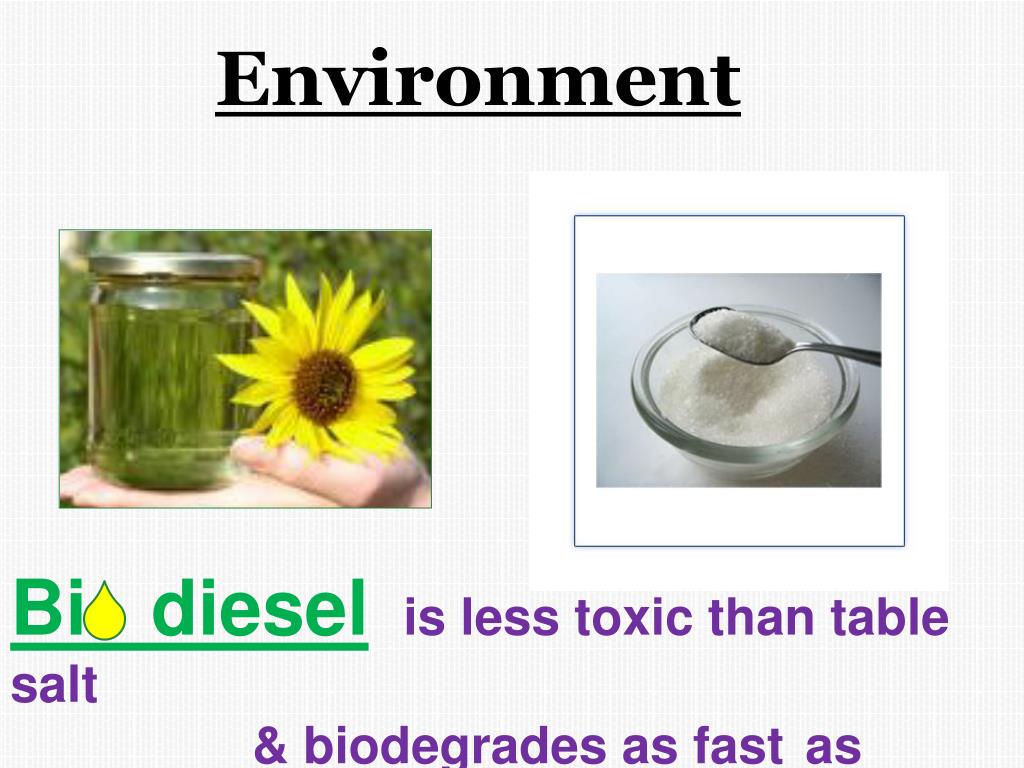 Environment

Bi diesel is less toxic than table salt

& biodegrades as fast as